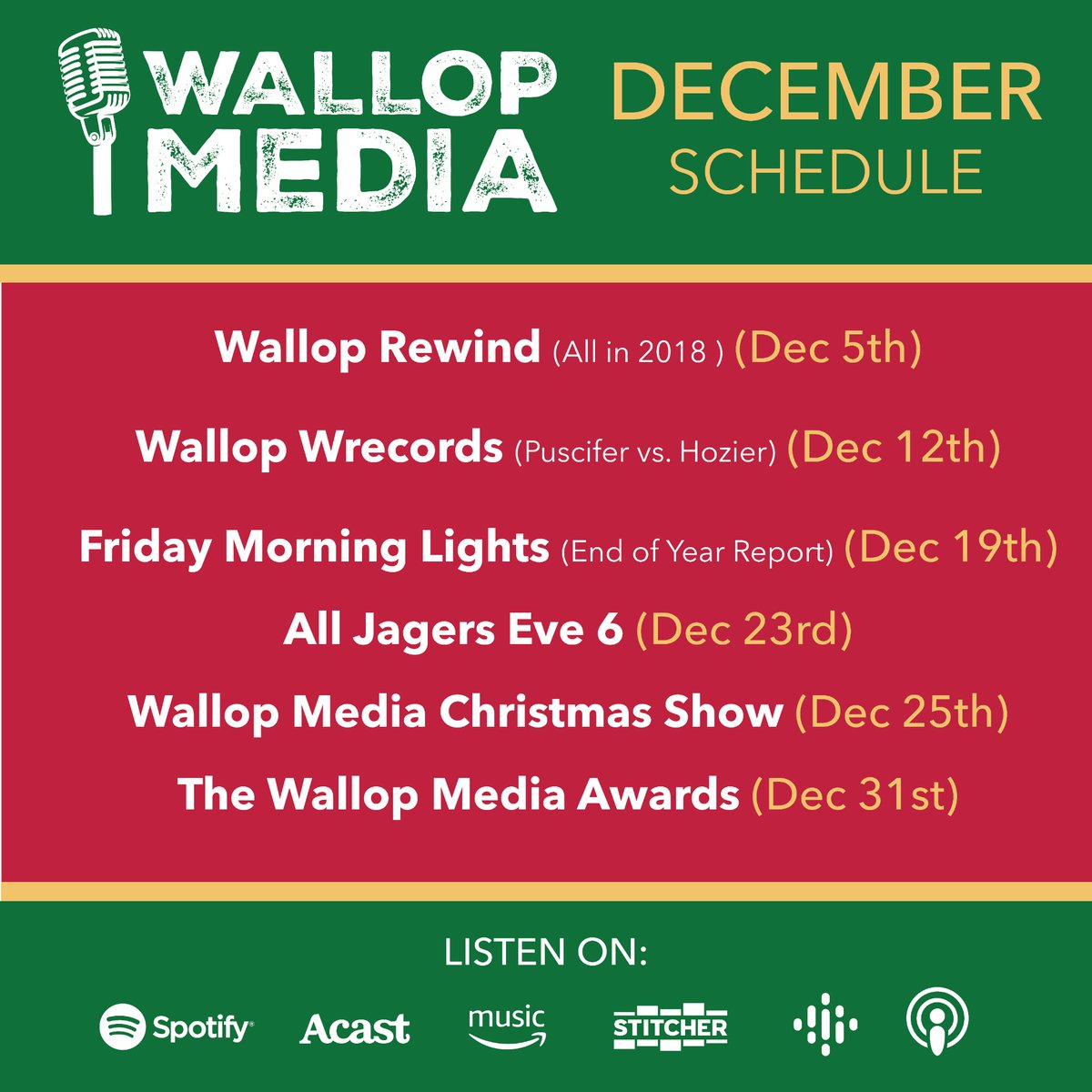 WALLOP MEDIA

DECEMBER SCHEDULE

Wallop Rewind (All in 2018 ) (Dec 5th)

Wallop Wrecords (Puscifer vs. Hozier) (Dec 12th)

Friday Morning Lights (End of Year Report) (Dec 19th)

All Jagers Eve 6 (Dec 23rd)

Wallop Media Christmas Show (Dec 25th)

The Wallop Media Awards (Dec 31st)

LISTEN ON:

Spotify Acast music STITCHER